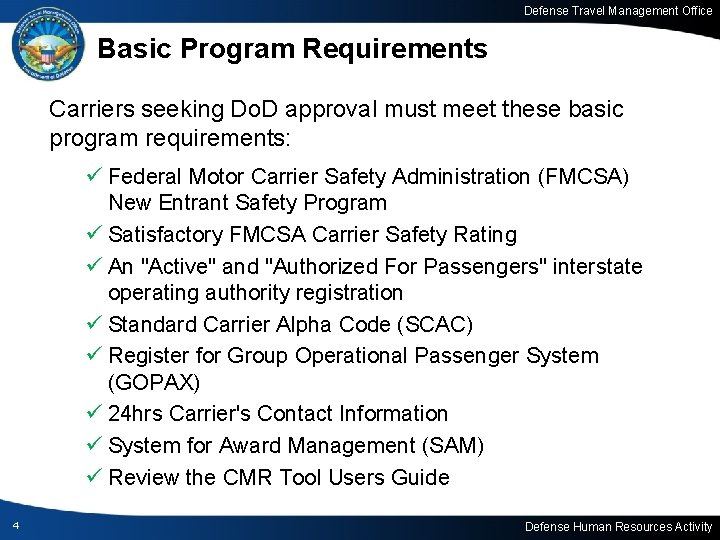 Defense Travel Management Office

Basic Program Requirements

Carriers seeking DoD approval must meet these basic program requirements:

✓ Federal Motor Carrier Safety Administration (FMCSA) New Entrant Safety Program
✓ Satisfactory FMCSA Carrier Safety Rating
✓ An "Active" and "Authorized For Passengers" interstate operating authority registration
✓ Standard Carrier Alpha Code (SCAC)
✓ Register for Group Operational Passenger System (GOPAX)
✓ 24hrs Carrier's Contact Information
✓ System for Award Management (SAM)
✓ Review the CMR Tool Users Guide

4

Defense Human Resources Activity